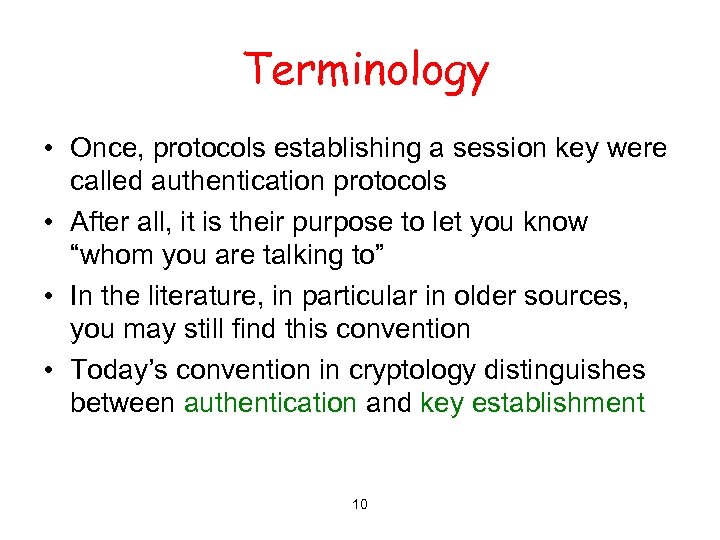 Terminology

• Once, protocols establishing a session key were called authentication protocols
• After all, it is their purpose to let you know “whom you are talking to”
• In the literature, in particular in older sources, you may still find this convention
• Today’s convention in cryptology distinguishes between authentication and key establishment

10